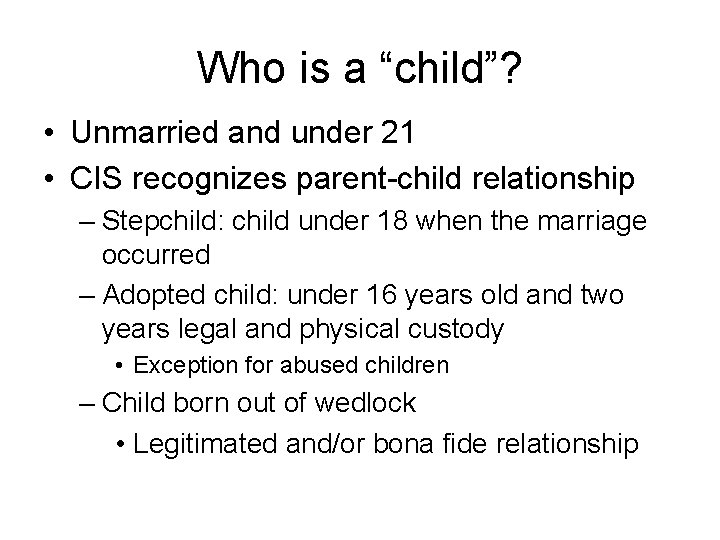 Who is a “child”?

• Unmarried and under 21
• CIS recognizes parent-child relationship
  – Stepchild: child under 18 when the marriage occurred
  – Adopted child: under 16 years old and two years legal and physical custody
    • Exception for abused children
  – Child born out of wedlock
    • Legitimated and/or bona fide relationship